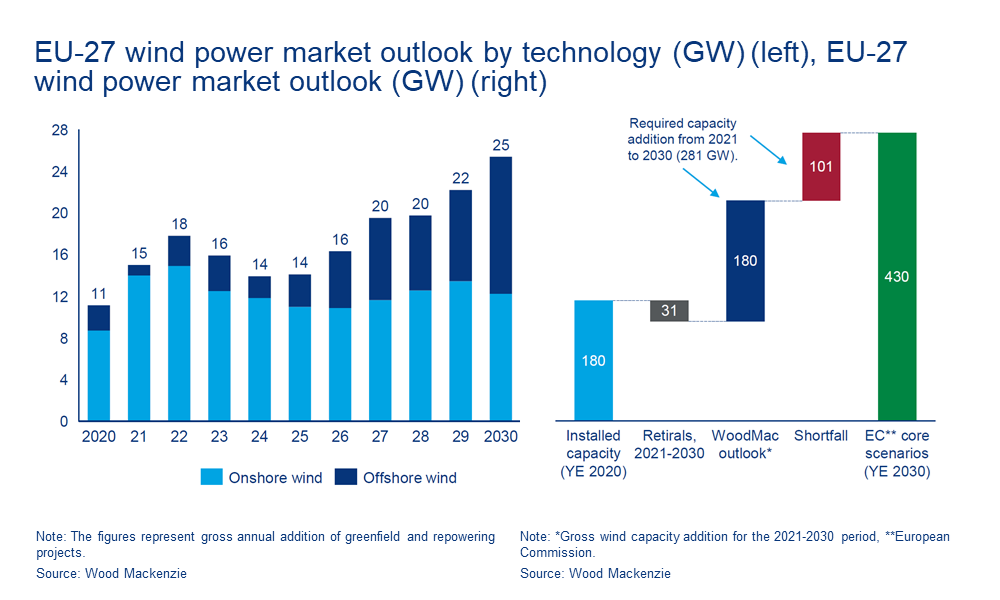 EU-27 wind power market outlook by technology (GW) (left), EU-27 wind power market outlook (GW) (right)

28
24
20
16
12
8
4
0

11
15
18
16
14
14
16
20
20
22
25

2020
21
22
23
24
25
26
27
28
29
2030

Onshore wind
Offshore wind

Required capacity addition from 2021 to 2030 (281 GW).

180
31
180
101
430

Installed capacity (YE 2020)
Retirals, 2021-2030
WoodMac outlook*
Shortfall
EC** core scenarios (YE 2030)

Note: The figures represent gross annual addition of greenfield and repowering projects.
Source: Wood Mackenzie

Note: *Gross wind capacity addition for the 2021-2030 period, **European Commission.
Source: Wood Mackenzie